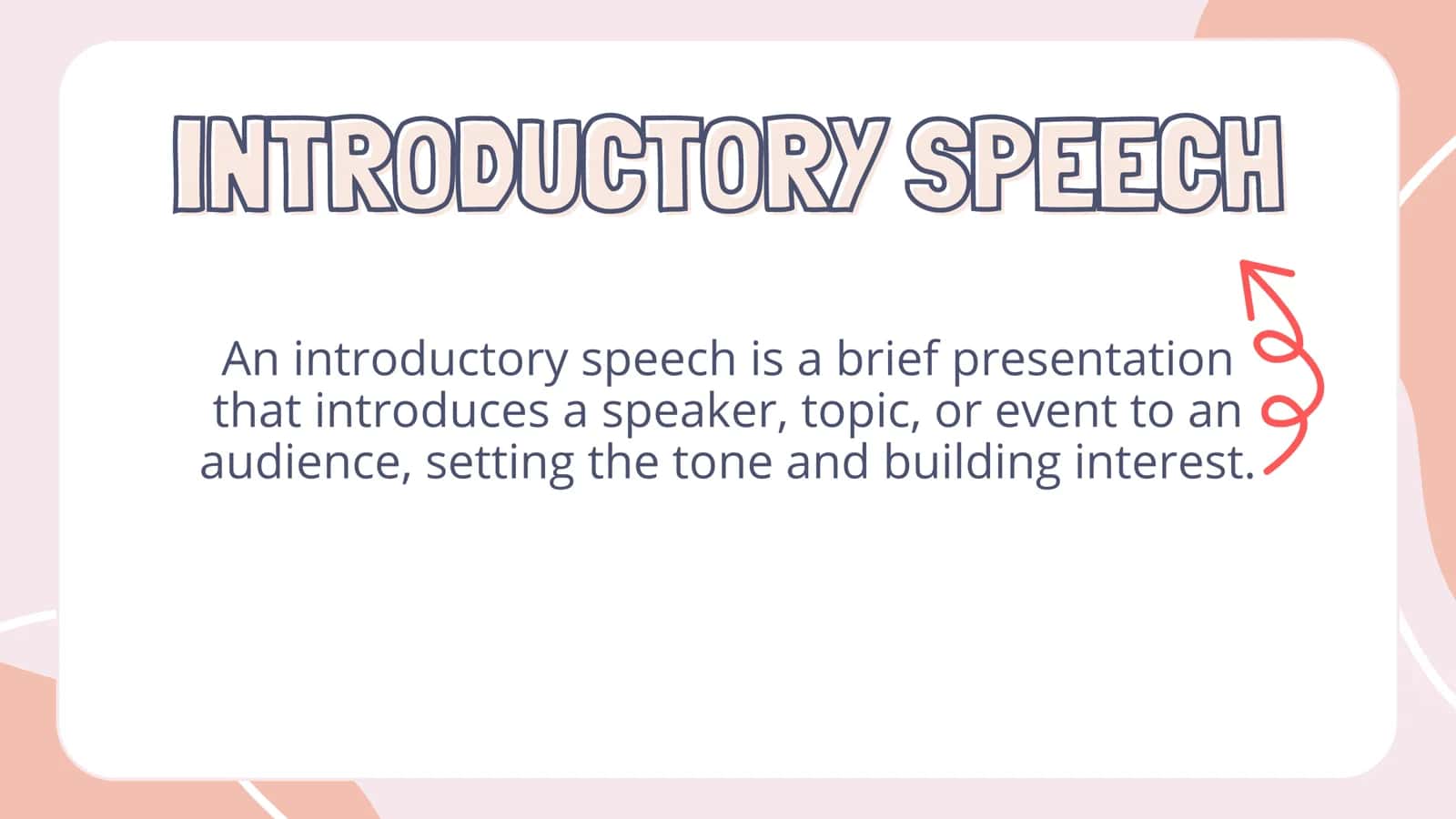 INTRODUCTORY SPEECH

An introductory speech is a brief presentation that introduces a speaker, topic, or event to an audience, setting the tone and building interest.